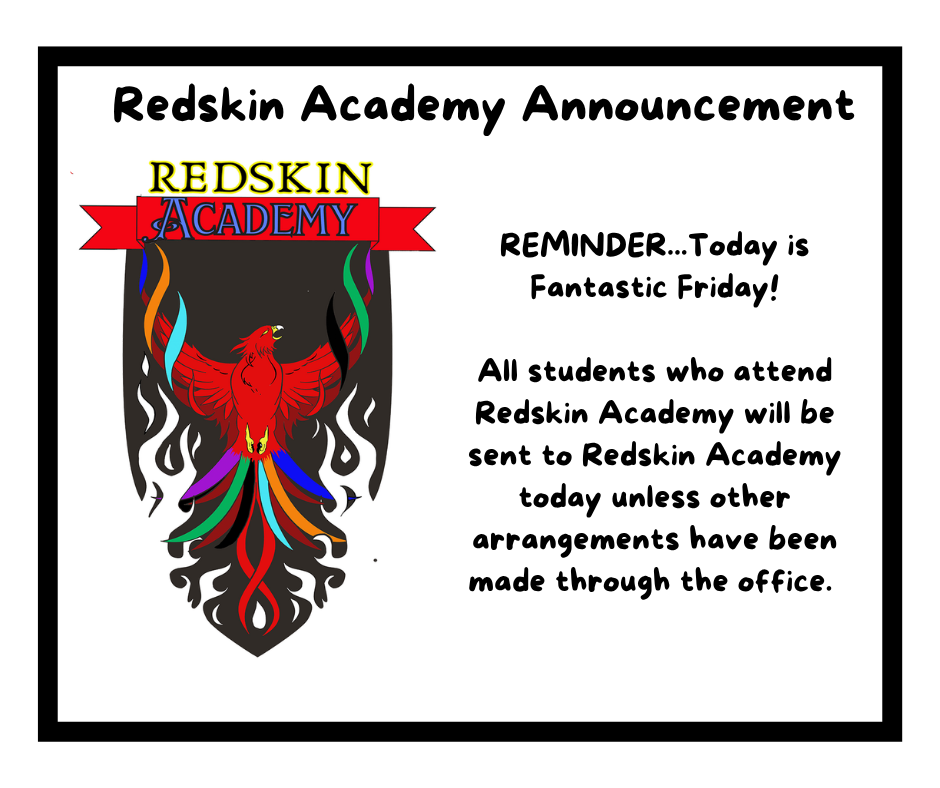 Redskin Academy Announcement

REDSKIN
ACADEMY

REMINDER...Today is Fantastic Friday!

All students who attend Redskin Academy will be sent to Redskin Academy today unless other arrangements have been made through the office.